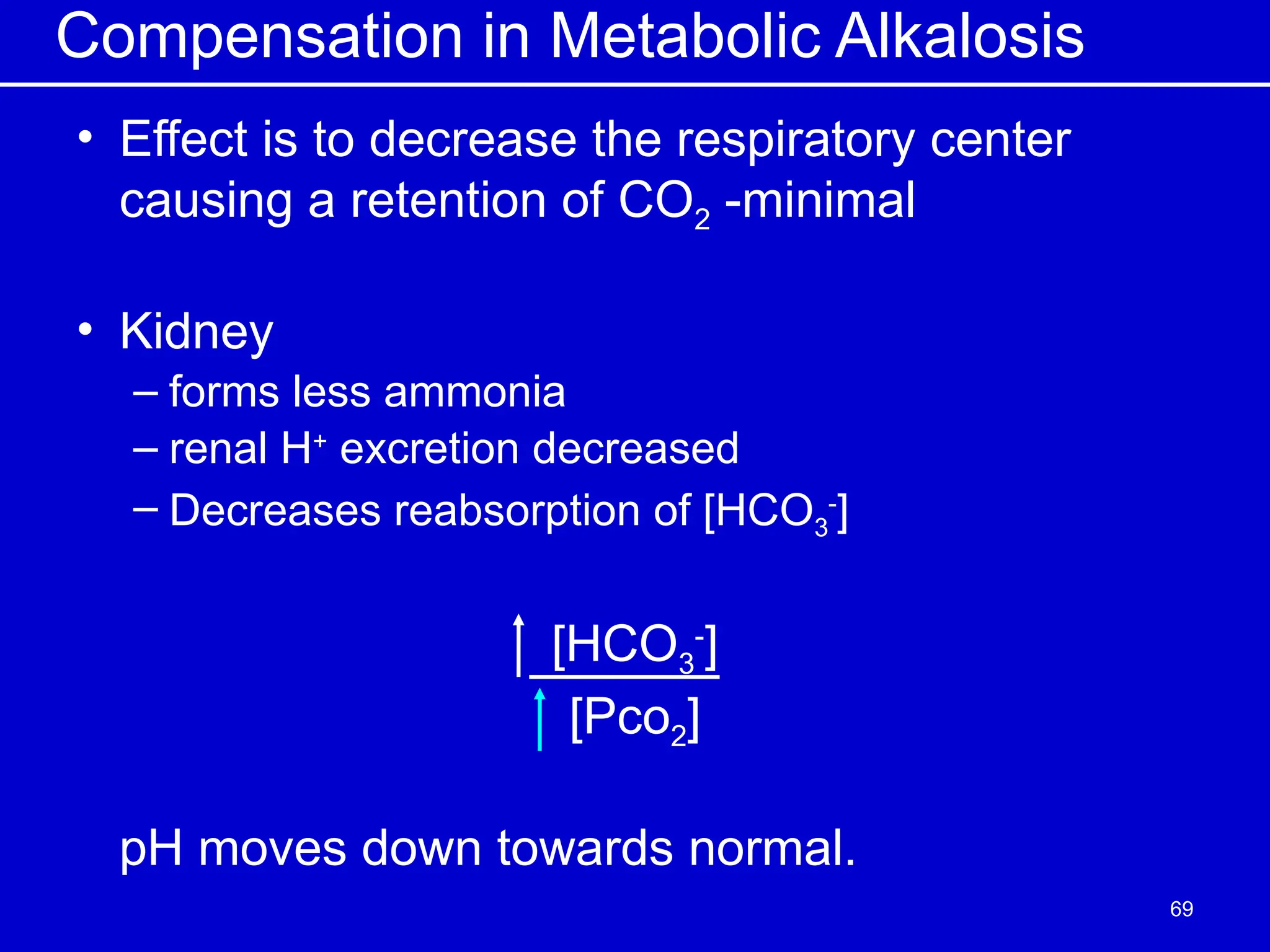 Compensation in Metabolic Alkalosis

• Effect is to decrease the respiratory center causing a retention of $CO_2$ -minimal

• Kidney
– forms less ammonia
– renal $H^+$ excretion decreased
– Decreases reabsorption of $[HCO_3^-]$

$\frac{\uparrow [HCO_3^-]}{\uparrow [Pco_2]}$

pH moves down towards normal.

69